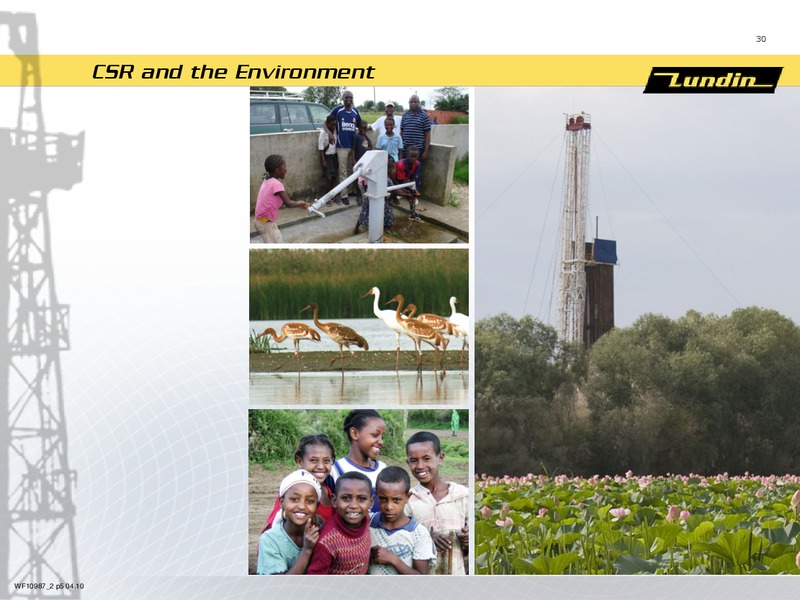 30

CSR and the Environment

Lundin

WF10987_2 p5 04.10